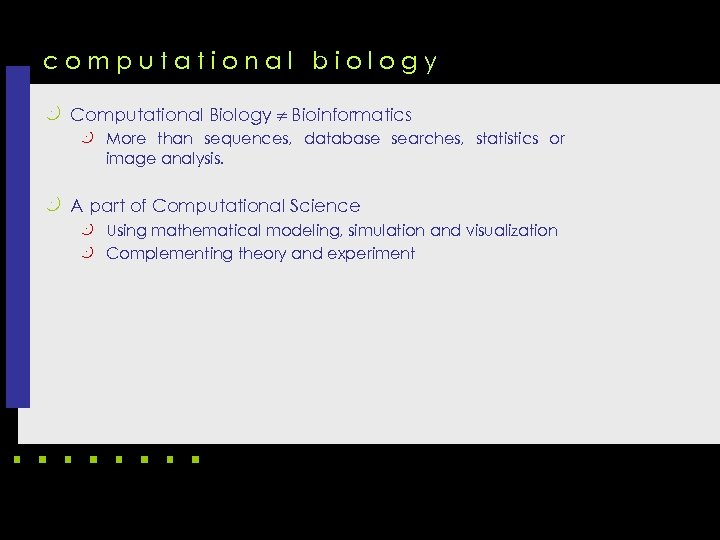 computational biology

Computational Biology $\neq$ Bioinformatics

More than sequences, database searches, statistics or image analysis.

A part of Computational Science

Using mathematical modeling, simulation and visualization

Complementing theory and experiment